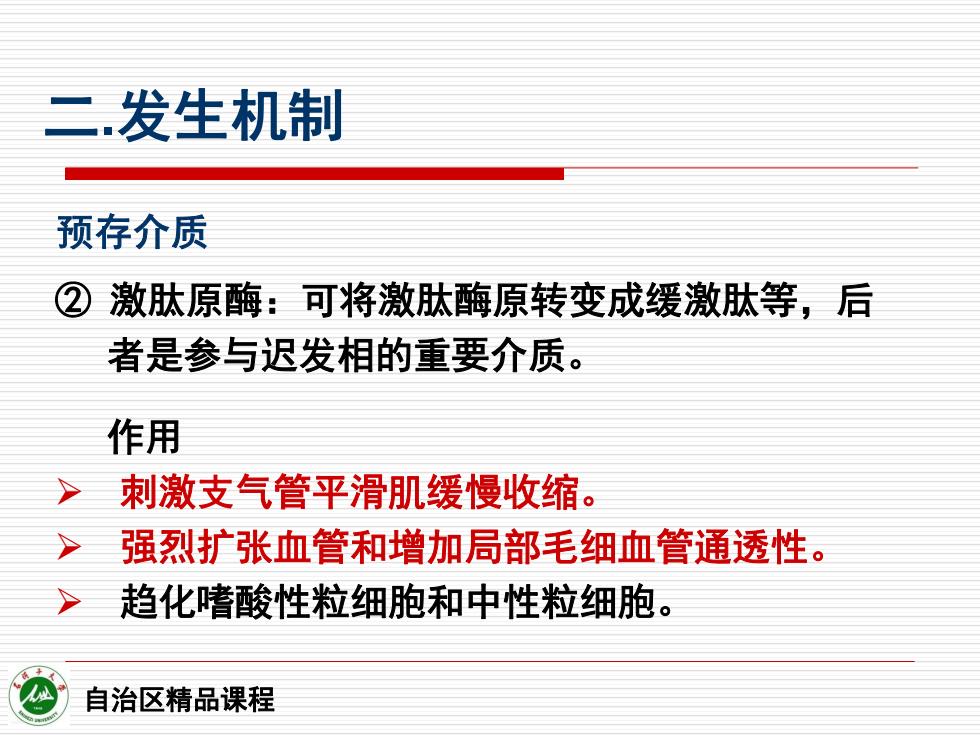 二.发生机制

预存介质

② 激肽原酶：可将激肽酶原转变成缓激肽等，后者是参与迟发相的重要介质。

作用

➢ 刺激支气管平滑肌缓慢收缩。

➢ 强烈扩张血管和增加局部毛细血管通透性。

➢ 趋化嗜酸性粒细胞和中性粒细胞。

自治区精品课程